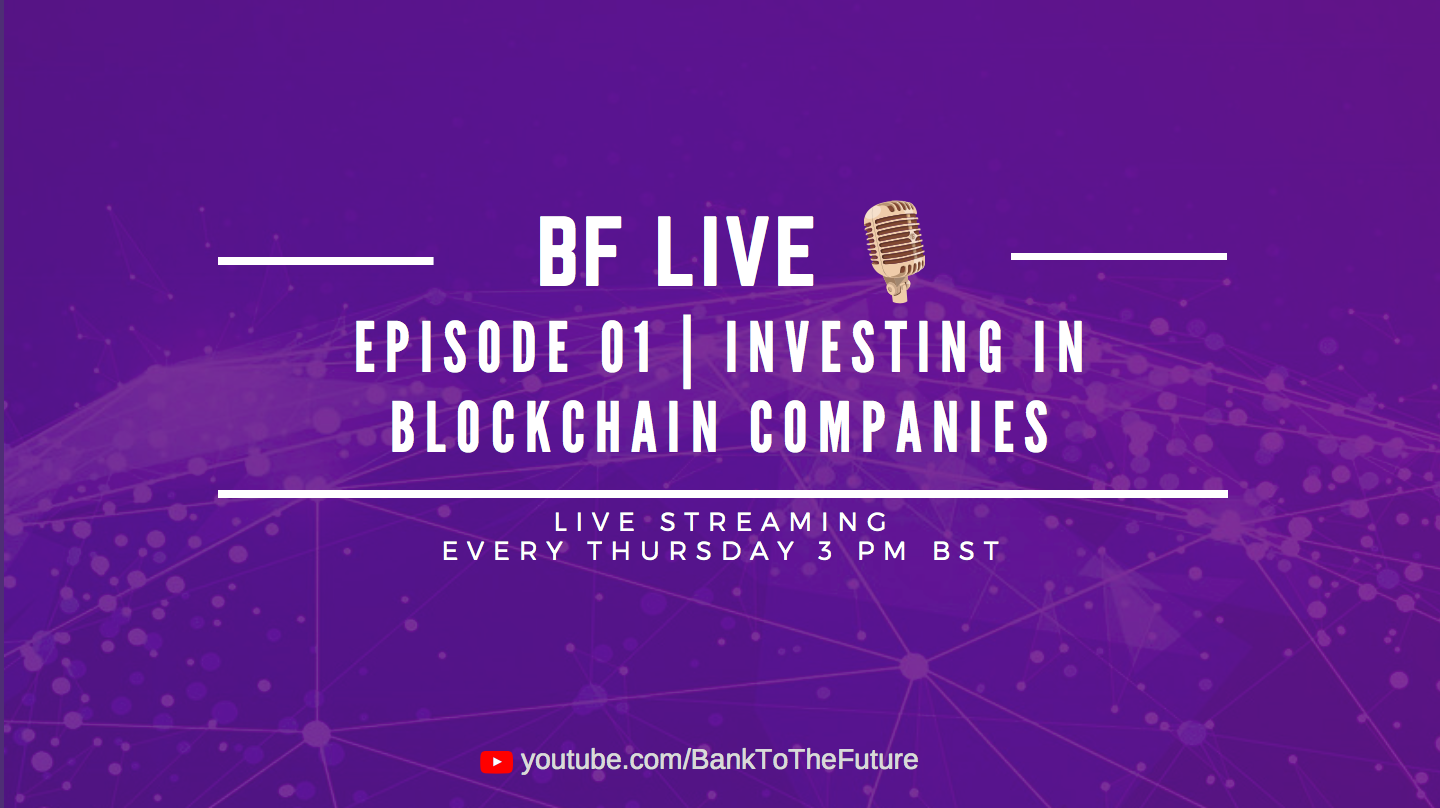 BF LIVE

EPISODE 01 | INVESTING IN BLOCKCHAIN COMPANIES

LIVE STREAMING
EVERY THURSDAY 3 PM BST

youtube.com/BankToTheFuture